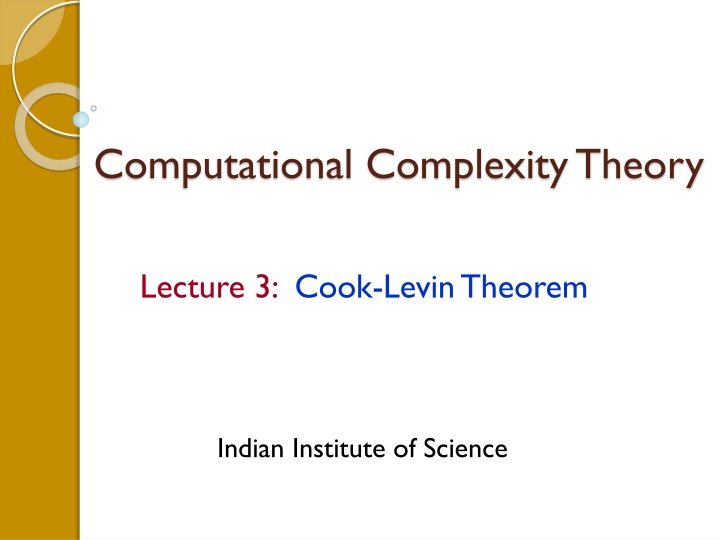 Computational Complexity Theory

Lecture 3: Cook-Levin Theorem

Indian Institute of Science